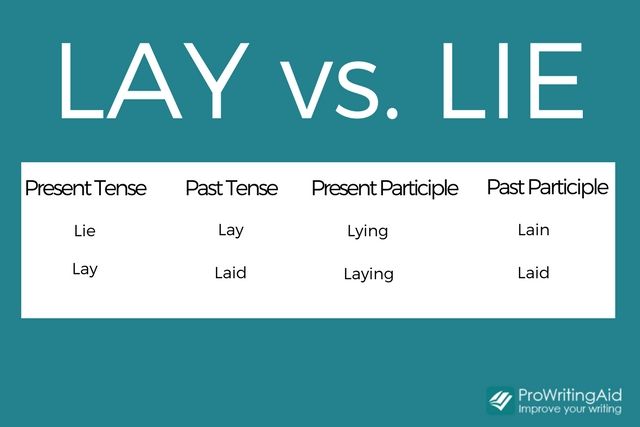 LAY vs. LIE

| Present Tense | Past Tense | Present Participle | Past Participle |
|---|---|---|---|
| Lie | Lay | Lying | Lain |
| Lay | Laid | Laying | Laid |

ProWritingAid
Improve your writing